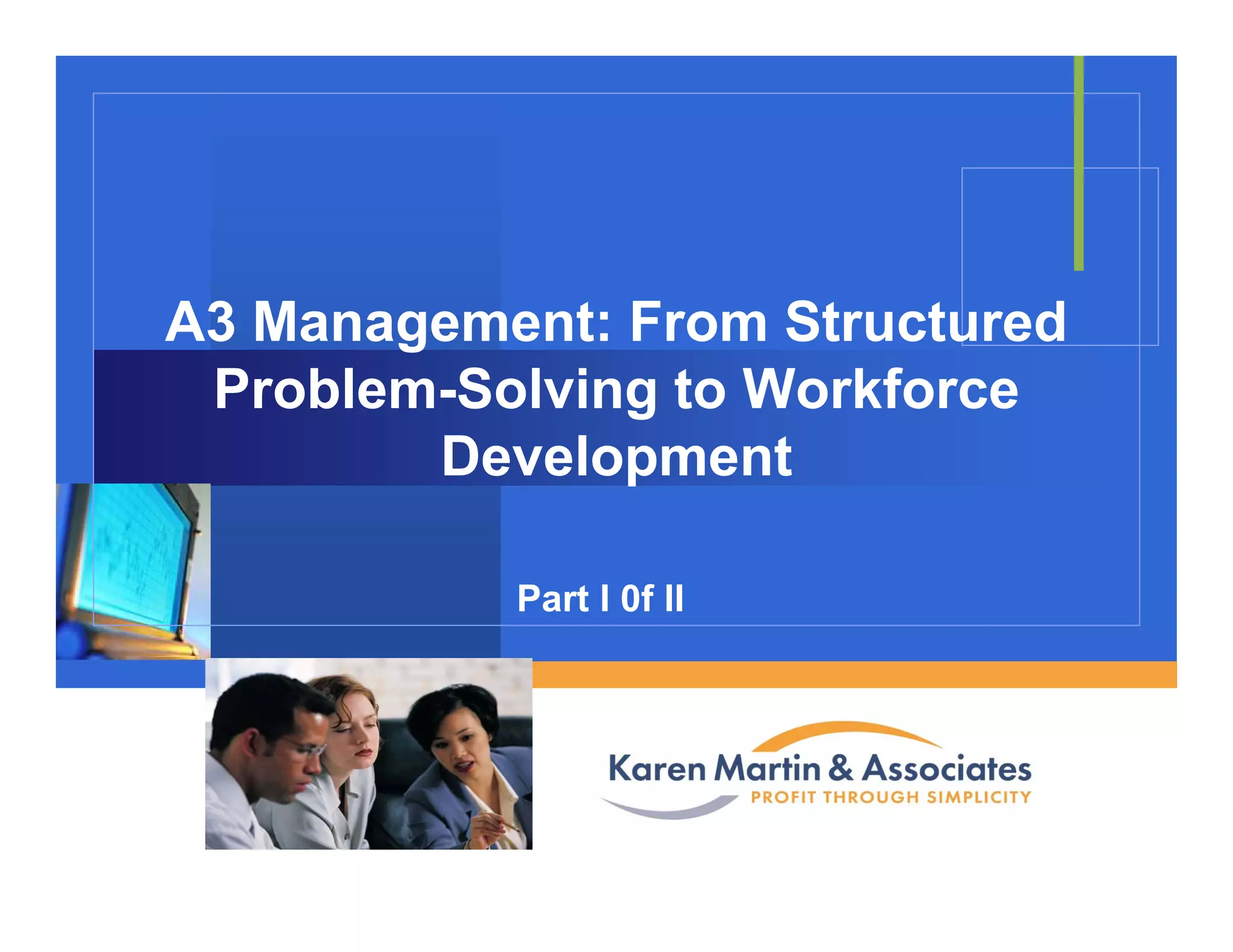 A3 Management: From Structured Problem-Solving to Workforce Development

Part I 0f II

Karen Martin & Associates
PROFIT THROUGH SIMPLICITY